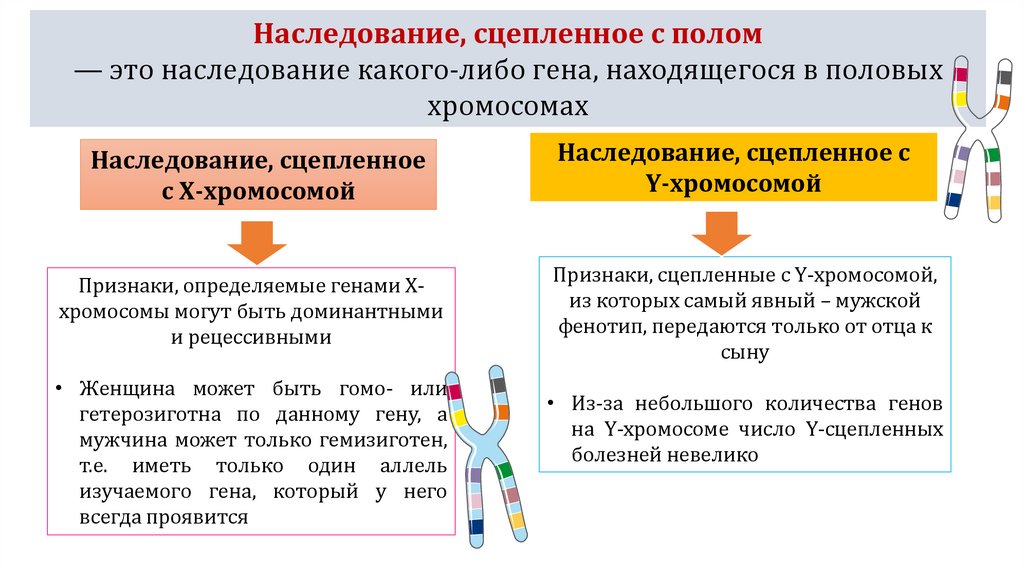 Наследование, сцепленное с полом
— это наследование какого-либо гена, находящегося в половых хромосомах

Наследование, сцепленное с Х-хромосомой

Признаки, определяемые генами Х-хромосомы могут быть доминантными и рецессивными

• Женщина может быть гомо- или гетерозиготна по данному гену, а мужчина может только гемизиготен, т.е. иметь только один аллель изучаемого гена, который у него всегда проявится

Наследование, сцепленное с Y-хромосомой

Признаки, сцепленные с Y-хромосомой, из которых самый явный – мужской фенотип, передаются только от отца к сыну

• Из-за небольшого количества генов на Y-хромосоме число Y-сцепленных болезней невелико